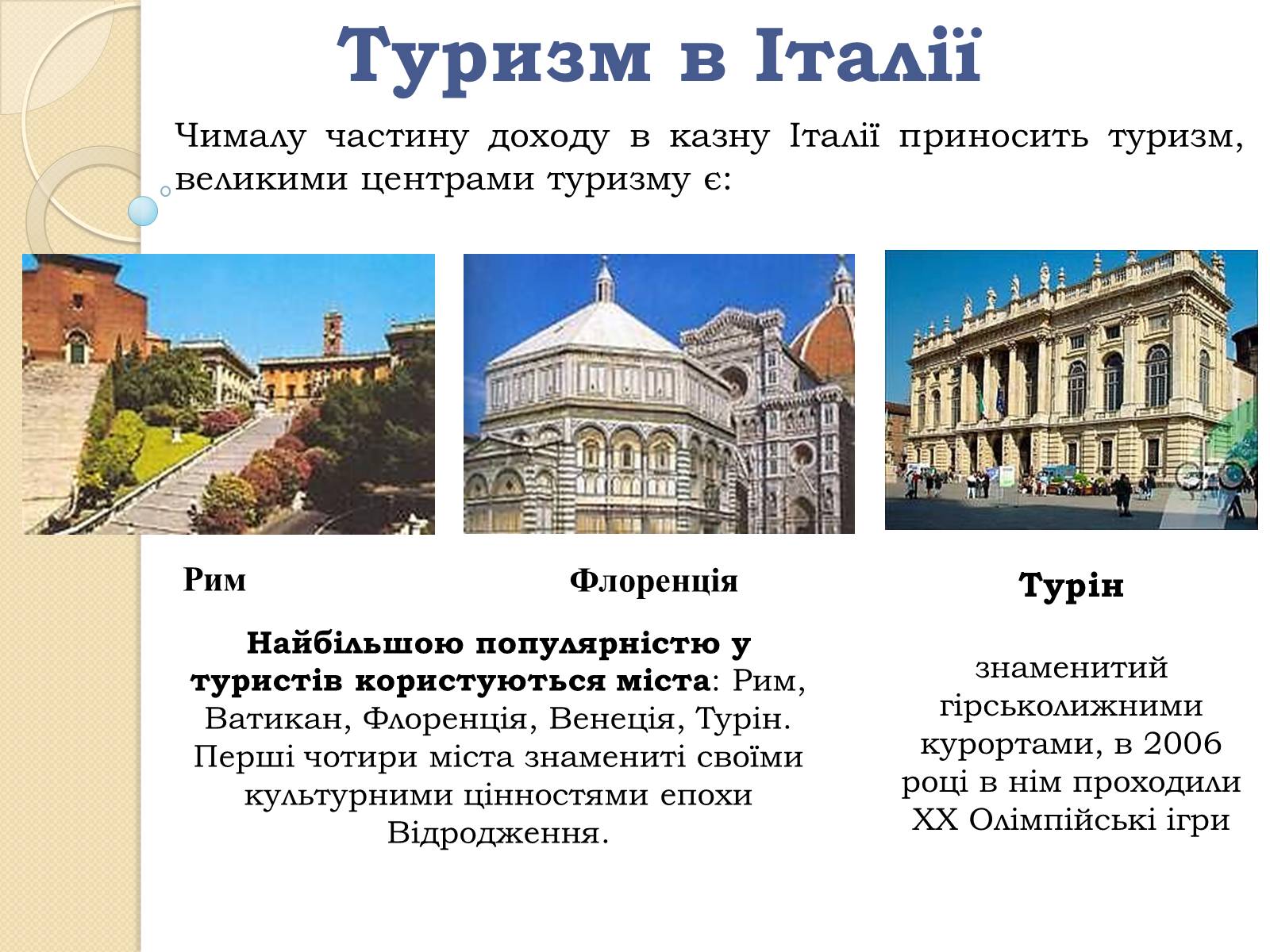 Туризм в Італії

Чималу частину доходу в казну Італії приносить туризм, великими центрами туризму є:

Рим

Флоренція

Турін

Найбільшою популярністю у туристів користуються міста: Рим, Ватикан, Флоренція, Венеція, Турін. Перші чотири міста знамениті своїми культурними цінностями епохи Відродження.

знаменитий гірськолижними курортами, в 2006 році в нім проходили XX Олімпійські ігри